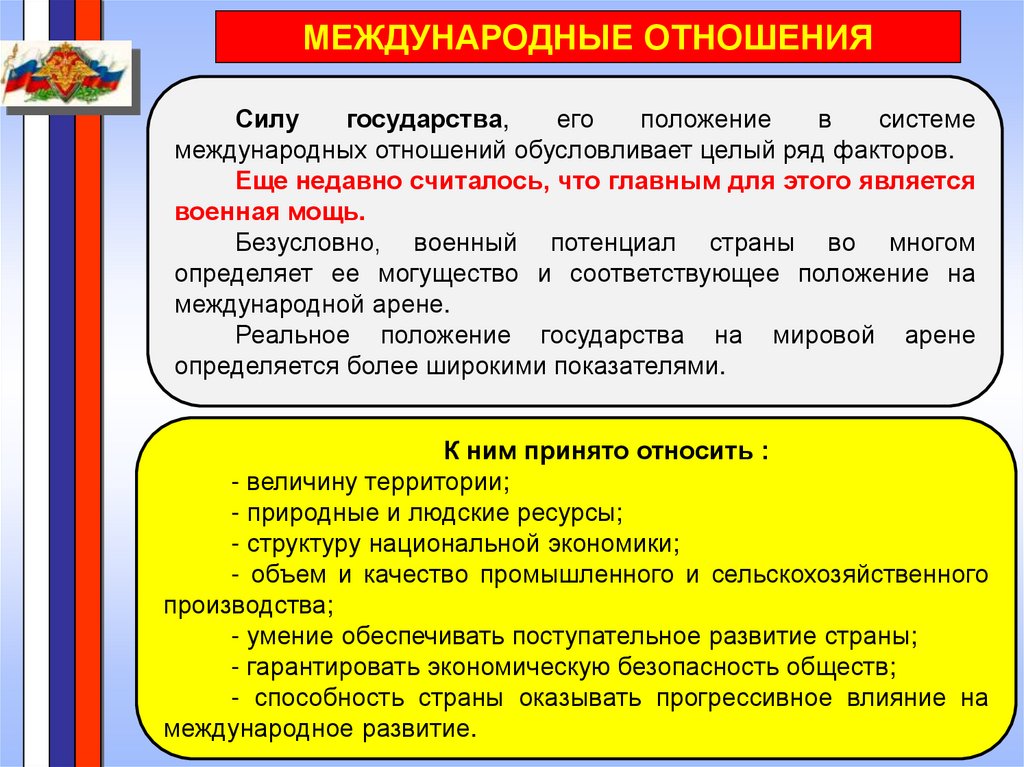 МЕЖДУНАРОДНЫЕ ОТНОШЕНИЯ

Силу государства, его положение в системе международных отношений обусловливает целый ряд факторов.

Еще недавно считалось, что главным для этого является военная мощь.

Безусловно, военный потенциал страны во многом определяет ее могущество и соответствующее положение на международной арене.

Реальное положение государства на мировой арене определяется более широкими показателями.

К ним принято относить :

- величину территории;
- природные и людские ресурсы;
- структуру национальной экономики;
- объем и качество промышленного и сельскохозяйственного производства;
- умение обеспечивать поступательное развитие страны;
- гарантировать экономическую безопасность обществ;
- способность страны оказывать прогрессивное влияние на международное развитие.